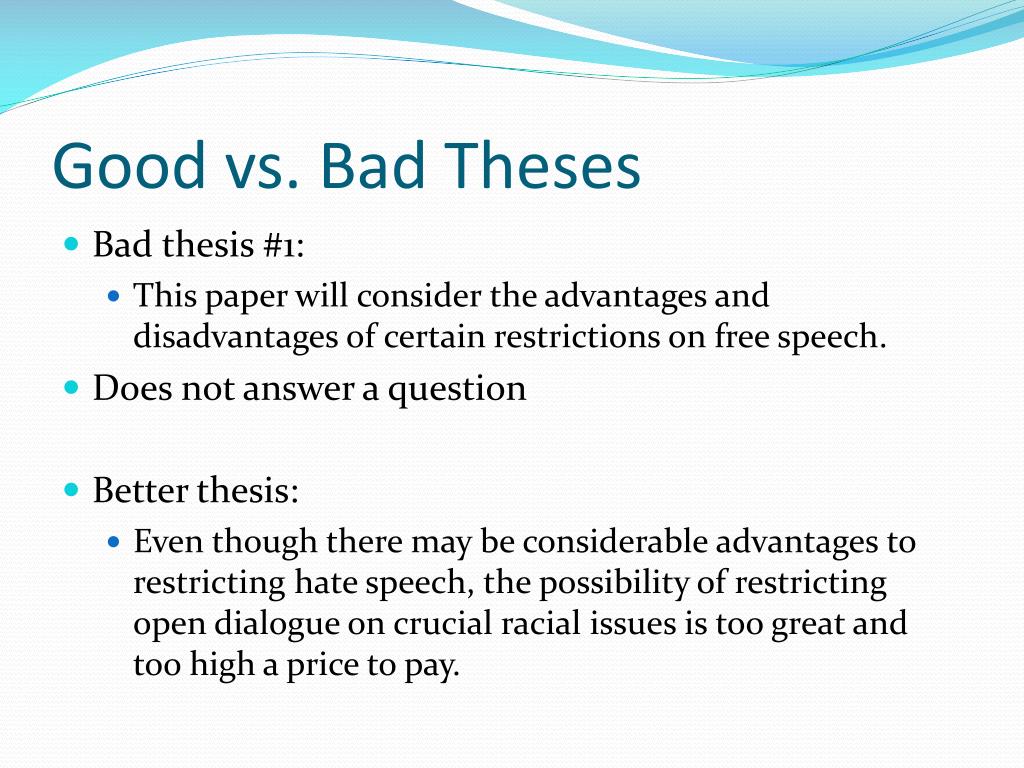 Good vs. Bad Theses

Bad thesis #1:

This paper will consider the advantages and disadvantages of certain restrictions on free speech.

Does not answer a question

Better thesis:

Even though there may be considerable advantages to restricting hate speech, the possibility of restricting open dialogue on crucial racial issues is too great and too high a price to pay.